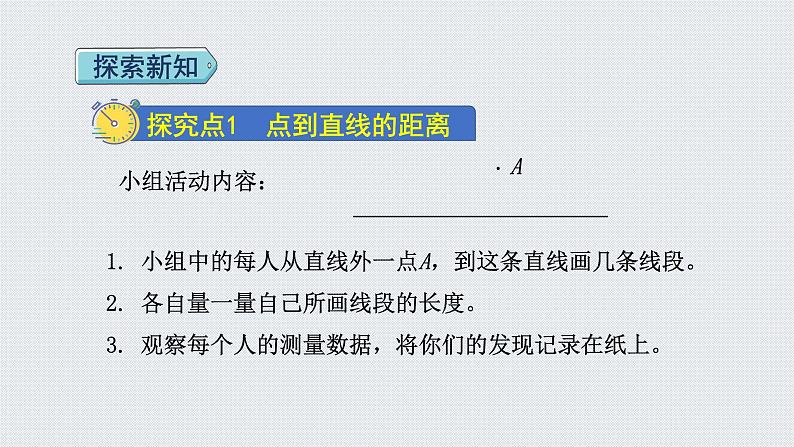 探索新知

探究点1　点到直线的距离

小组活动内容：

$\cdot A$

1. 小组中的每人从直线外一点$A$，到这条直线画几条线段。

2. 各自量一量自己所画线段的长度。

3. 观察每个人的测量数据，将你们的发现记录在纸上。